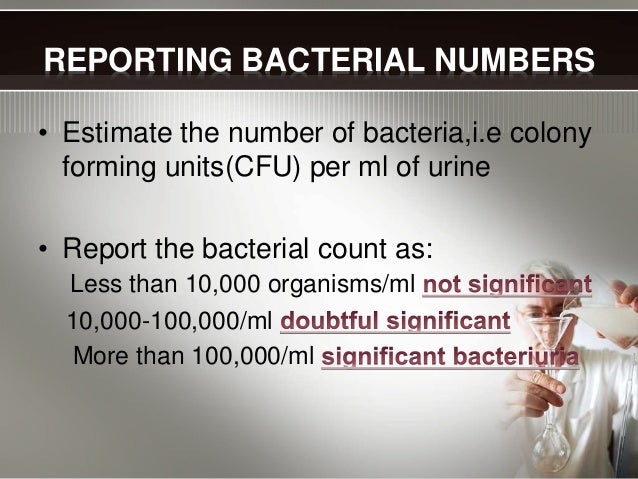 REPORTING BACTERIAL NUMBERS

• Estimate the number of bacteria,i.e colony forming units(CFU) per ml of urine

• Report the bacterial count as:

Less than 10,000 organisms/ml not significant

10,000-100,000/ml doubtful significant

More than 100,000/ml significant bacteriuria